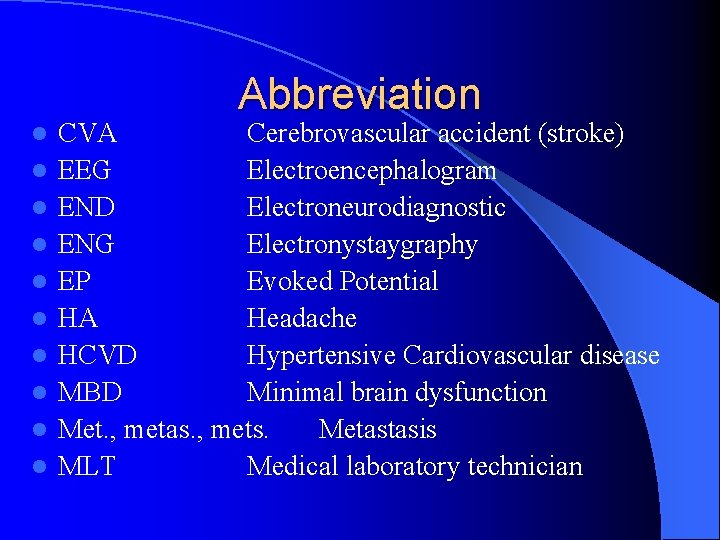 Abbreviation

- CVA Cerebrovascular accident (stroke)
- EEG Electroencephalogram
- END Electroneurodiagnostic
- ENG Electronystaygraphy
- EP Evoked Potential
- HA Headache
- HCVD Hypertensive Cardiovascular disease
- MBD Minimal brain dysfunction
- Met., metas., mets. Metastasis
- MLT Medical laboratory technician